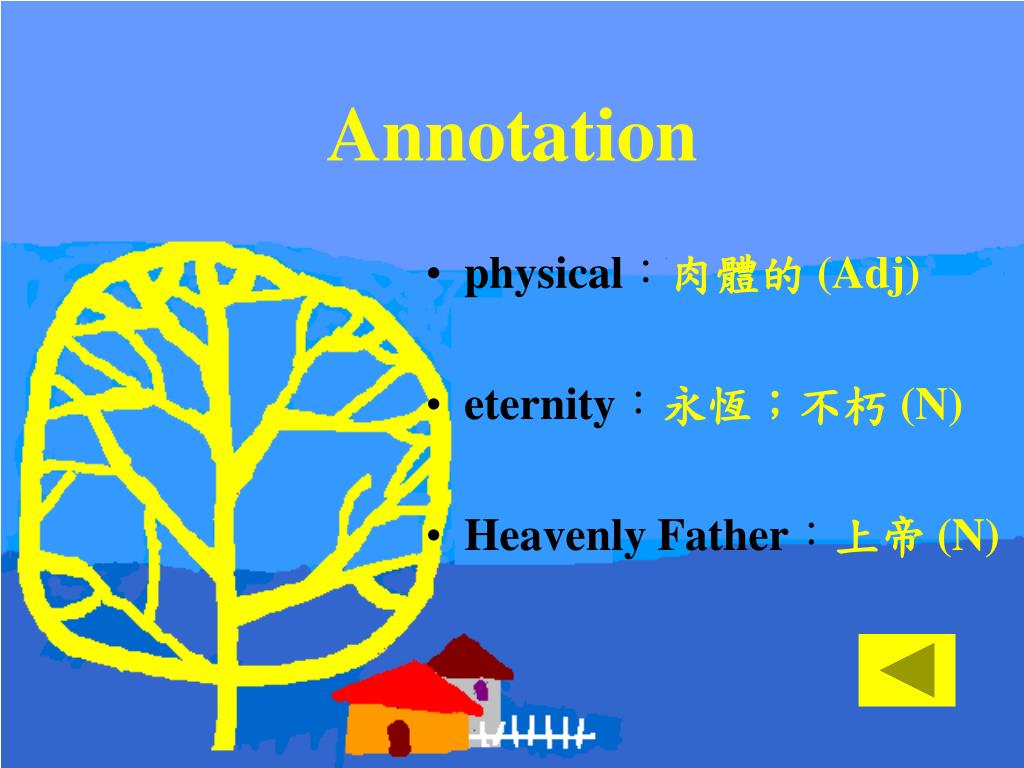 Annotation

• physical：肉體的 (Adj)

• eternity：永恆；不朽 (N)

• Heavenly Father：上帝 (N)